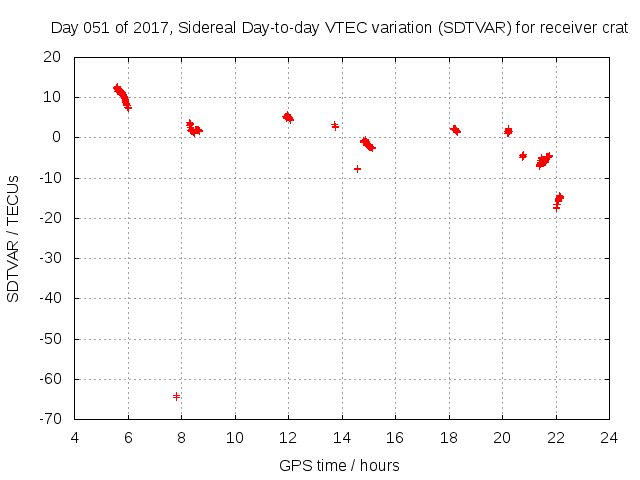 Day 051 of 2017, Sidereal Day-to-day VTEC variation (SDTVAR) for receiver crat

SDTVAR / TECUs

20
10
0
-10
-20
-30
-40
-50
-60
-70

4 6 8 10 12 14 16 18 20 22 24

GPS time / hours